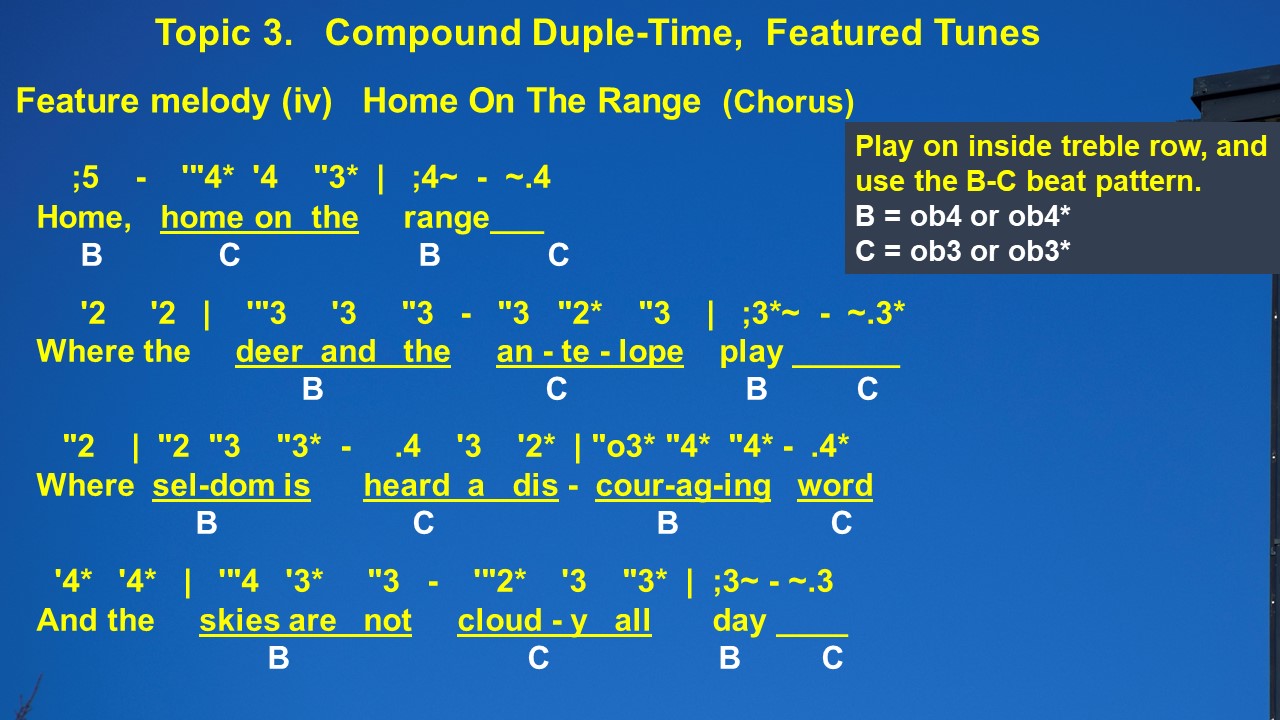 Topic 3. Compound Duple-Time, Featured Tunes

Feature melody (iv) Home On The Range (Chorus)

Play on inside treble row, and use the B-C beat pattern.
B = ob4 or ob4*
C = ob3 or ob3*

;5 - '"4* '4 "3* | ;4~ - ~.4
Home, home on the range___
B C B C

'2 '2 | '"3 '3 "3 - "3 "2* "3 | ;3*~ - ~.3*
Where the deer and the an - te - lope play ______
B C B C

"2 | "2 "3 "3* - .4 '3 '2* | "o3* "4* "4* - .4*
Where sel-dom is heard a dis - cour-ag-ing word
B C B C

'4* '4* | '"4 '3* "3 - '"2* '3 "3* | ;3~ - ~.3
And the skies are not cloud - y all day ____
B C B C